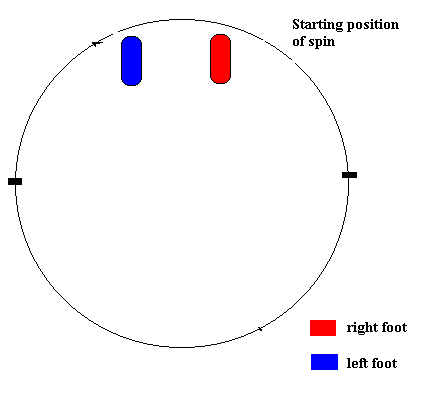 Starting position of spin

right foot

left foot